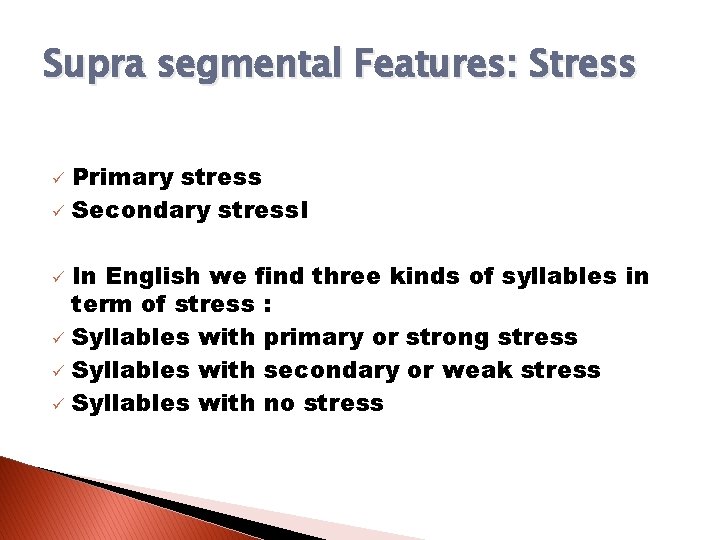 Supra segmental Features: Stress

✓ Primary stress
✓ Secondary stressl

✓ In English we find three kinds of syllables in term of stress :
✓ Syllables with primary or strong stress
✓ Syllables with secondary or weak stress
✓ Syllables with no stress